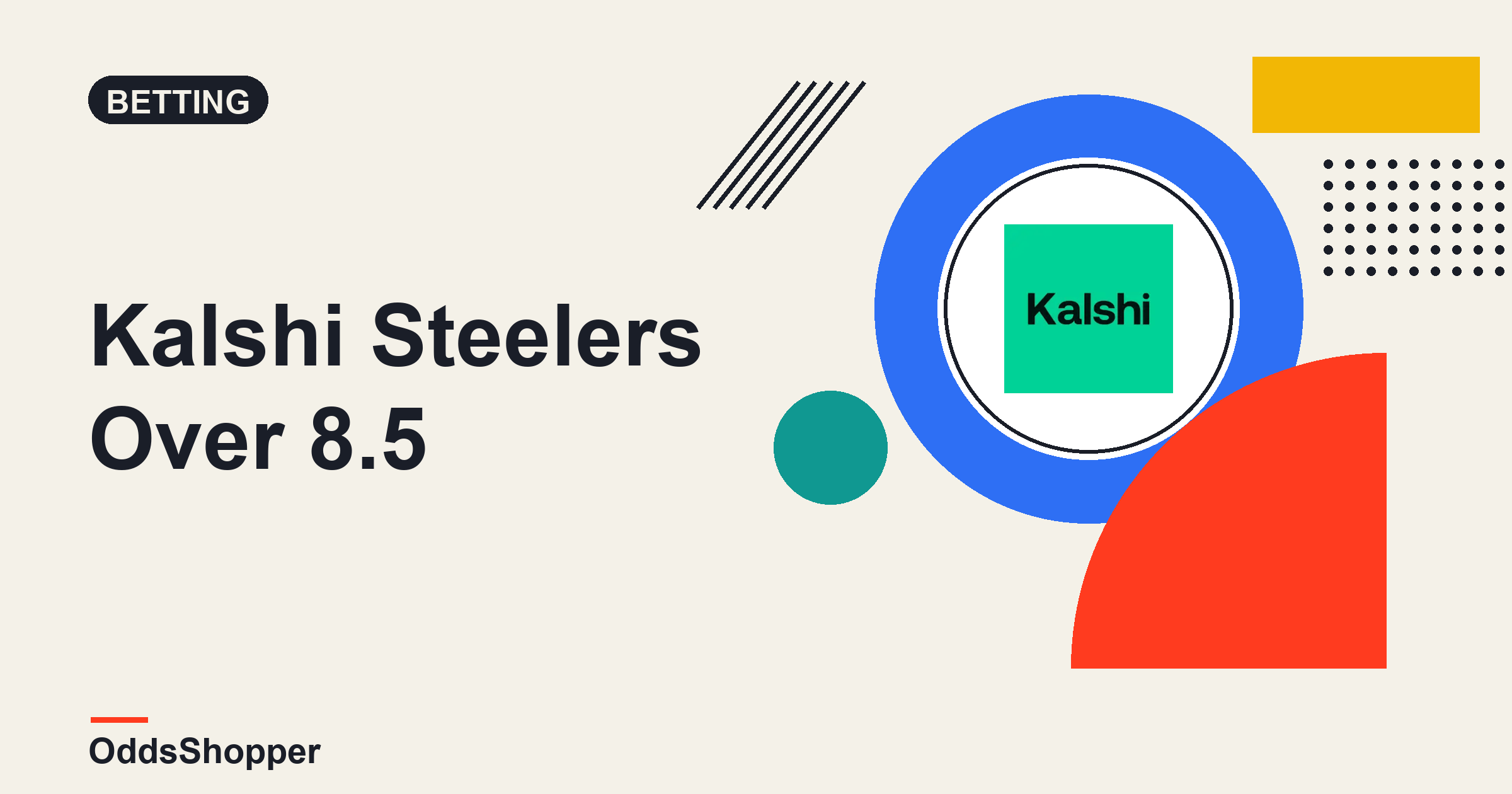 BETTING

Kalshi Steelers Over 8.5

Kalshi

OddsShopper